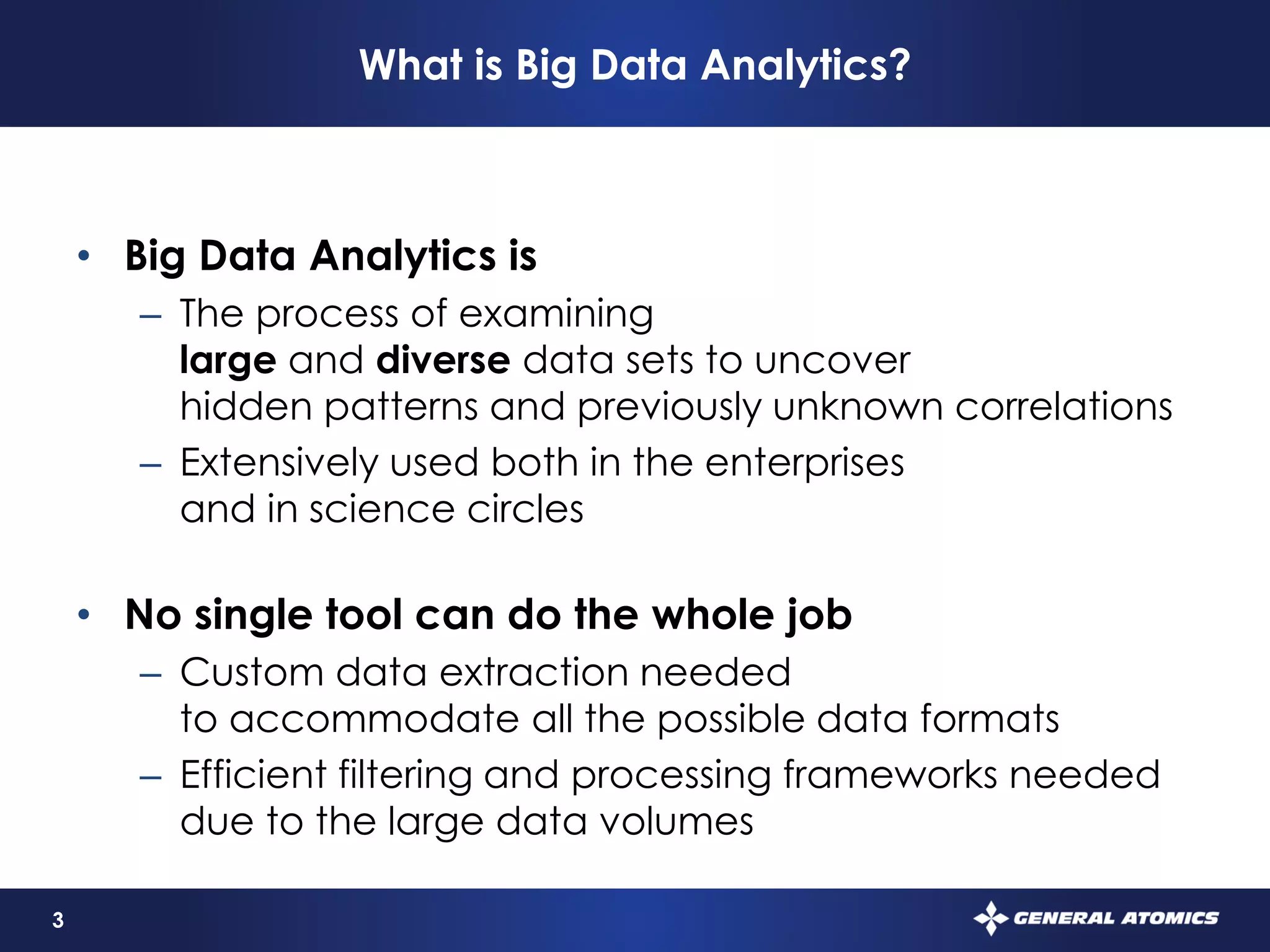 What is Big Data Analytics?

• Big Data Analytics is
– The process of examining large and diverse data sets to uncover hidden patterns and previously unknown correlations
– Extensively used both in the enterprises and in science circles

• No single tool can do the whole job
– Custom data extraction needed to accommodate all the possible data formats
– Efficient filtering and processing frameworks needed due to the large data volumes

3

GENERAL ATOMICS